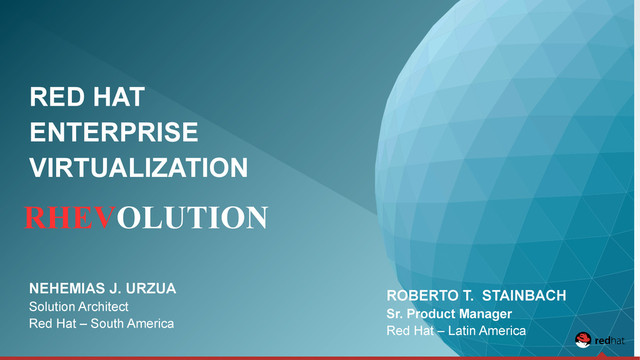 RED HAT ENTERPRISE VIRTUALIZATION

RHEVOLUTION

NEHEMIAS J. URZUA
Solution Architect
Red Hat – South America

ROBERTO T. STAINBACH
Sr. Product Manager
Red Hat – Latin America

redhat